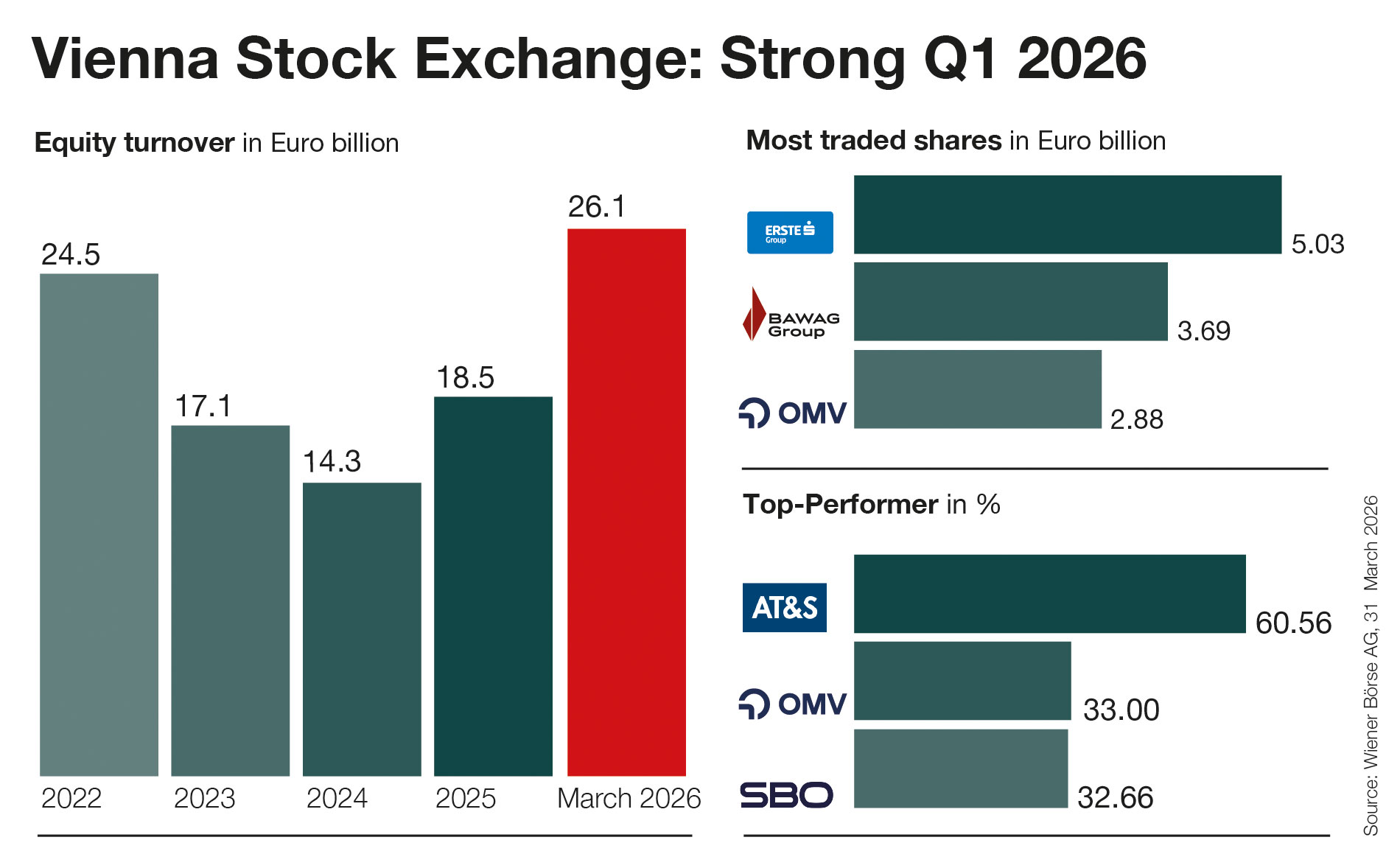 Vienna Stock Exchange: Strong Q1 2026

Equity turnover in Euro billion

24.5
17.1
14.3
18.5
26.1

2022
2023
2024
2025
March 2026

Most traded shares in Euro billion

ERSTE Group
5.03
BAWAG Group
3.69
OMV
2.88

Top-Performer in %

AT&S
60.56
OMV
33.00
SBO
32.66

Source: Wiener Börse AG, 31 March 2026